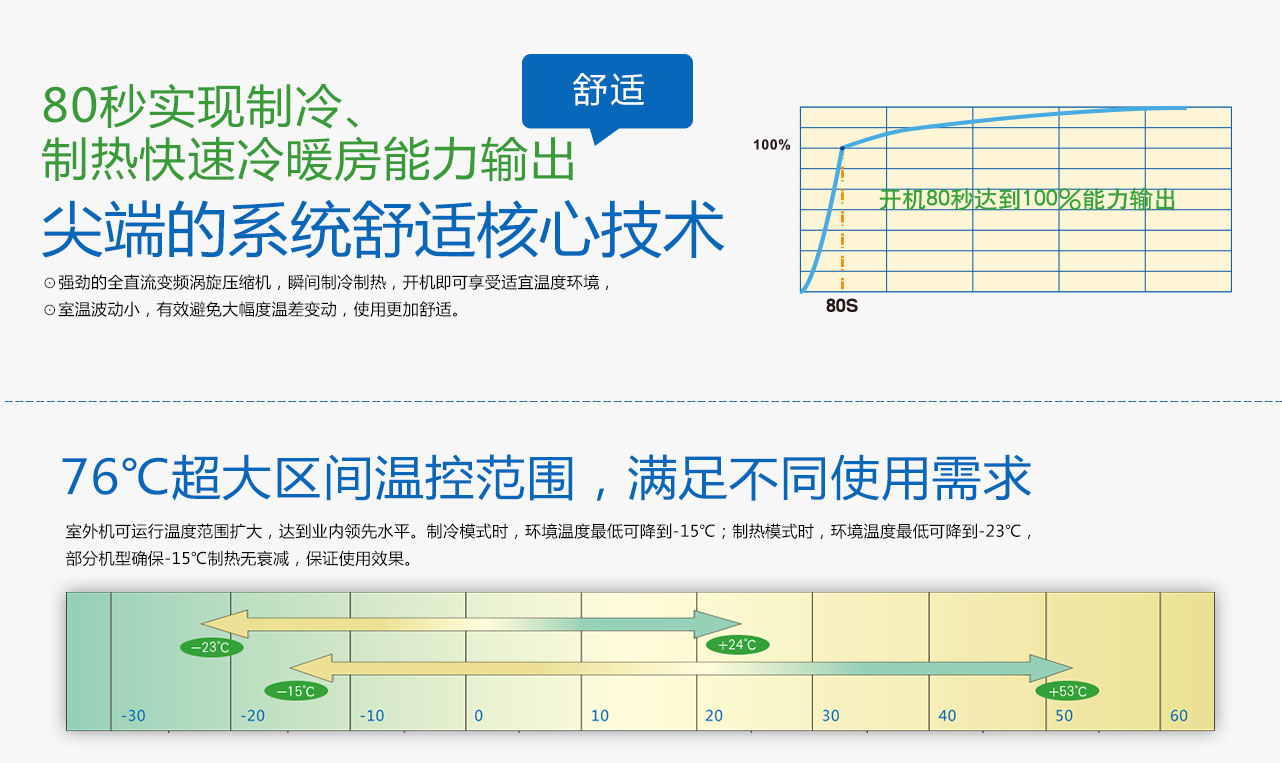 80秒实现制冷、
制热快速冷暖房能力输出

舒适

尖端的系统舒适核心技术

⊙强劲的全直流变频涡旋压缩机，瞬间制冷制热，开机即可享受适宜温度环境，
⊙室温波动小，有效避免大幅度温差变动，使用更加舒适。

100%

开机80秒达到100%能力输出

80S

76℃超大区间温控范围，满足不同使用需求

室外机可运行温度范围扩大，达到业内领先水平。制冷模式时，环境温度最低可降到-15℃；制热模式时，环境温度最低可降到-23℃，部分机型确保-15℃制热无衰减，保证使用效果。

−23℃

+24℃

−15℃

+53℃

-30 -20 -10 0 10 20 30 40 50 60